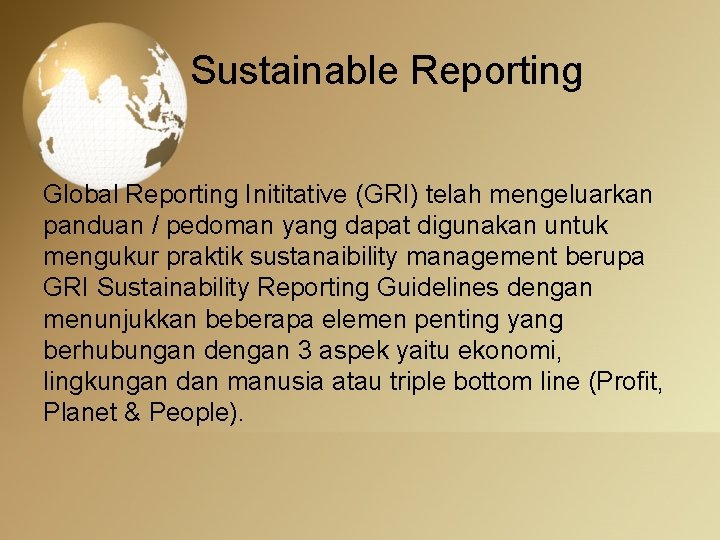 Sustainable Reporting

Global Reporting Inititative (GRI) telah mengeluarkan panduan / pedoman yang dapat digunakan untuk mengukur praktik sustanaibility management berupa GRI Sustainability Reporting Guidelines dengan menunjukkan beberapa elemen penting yang berhubungan dengan 3 aspek yaitu ekonomi, lingkungan dan manusia atau triple bottom line (Profit, Planet & People).